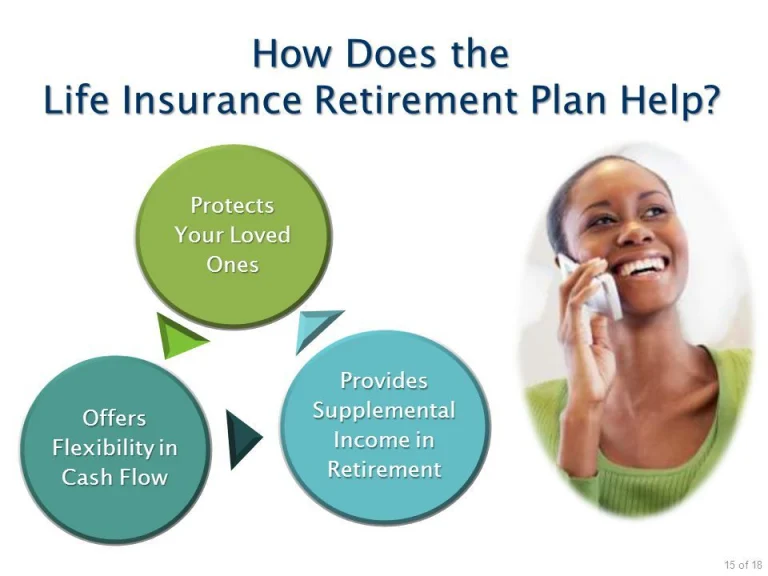 How Does the
Life Insurance Retirement Plan Help?

Protects Your Loved Ones

Offers Flexibility in Cash Flow

Provides Supplemental Income in Retirement

15 of 18